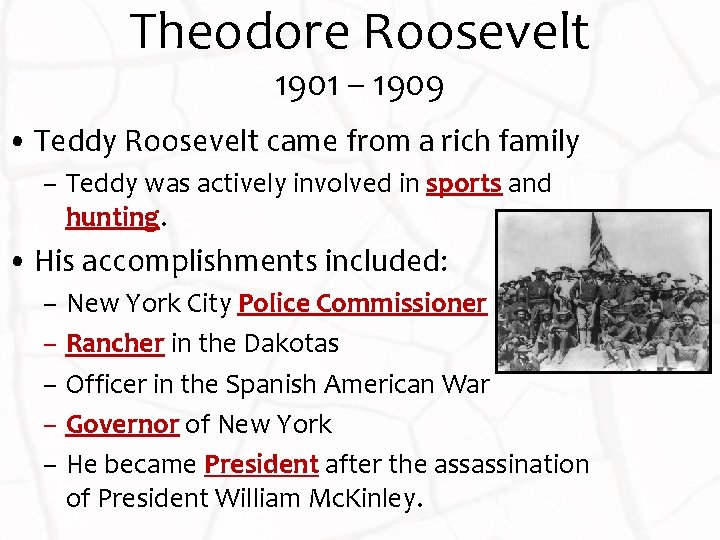 Theodore Roosevelt
1901 – 1909

• Teddy Roosevelt came from a rich family
– Teddy was actively involved in sports and hunting.

• His accomplishments included:
– New York City Police Commissioner
– Rancher in the Dakotas
– Officer in the Spanish American War
– Governor of New York
– He became President after the assassination of President William McKinley.